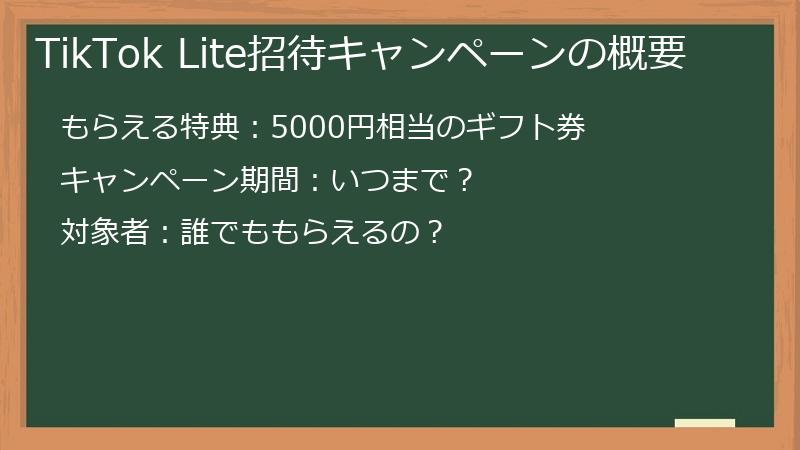 TikTok Lite招待キャンペーンの概要

もらえる特典：5000円相当のギフト券

キャンペーン期間：いつまで？

対象者：誰でももらえるの？